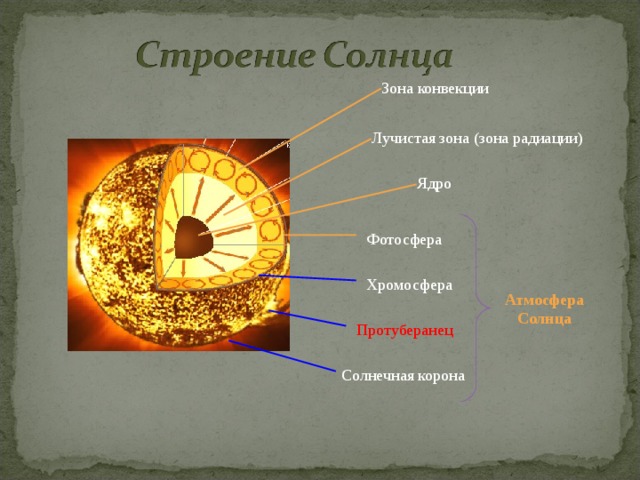 Строение Солнца

Зона конвекции

Лучистая зона (зона радиации)

Ядро

Фотосфера

Хромосфера

Протуберанец

Солнечная корона

Атмосфера Солнца